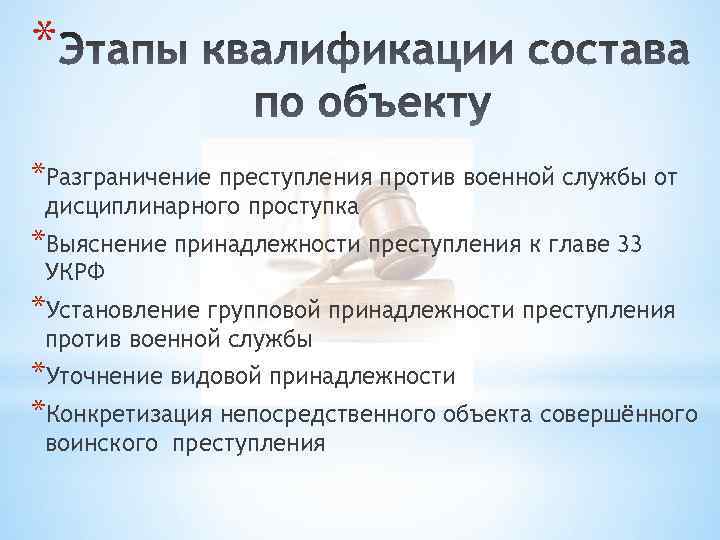 *Этапы квалификации состава по объекту

*Разграничение преступления против военной службы от дисциплинарного проступка

*Выяснение принадлежности преступления к главе 33 УКРФ

*Установление групповой принадлежности преступления против военной службы

*Уточнение видовой принадлежности

*Конкретизация непосредственного объекта совершённого воинского преступления